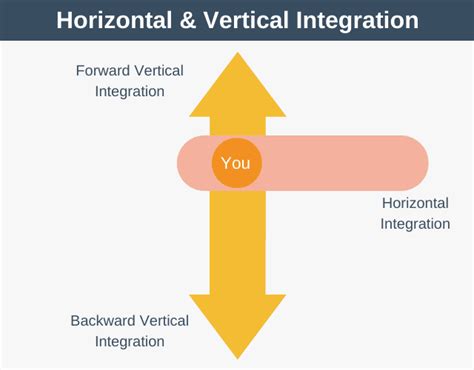 Horizontal & Vertical Integration

Forward Vertical Integration

You

Horizontal Integration

Backward Vertical Integration